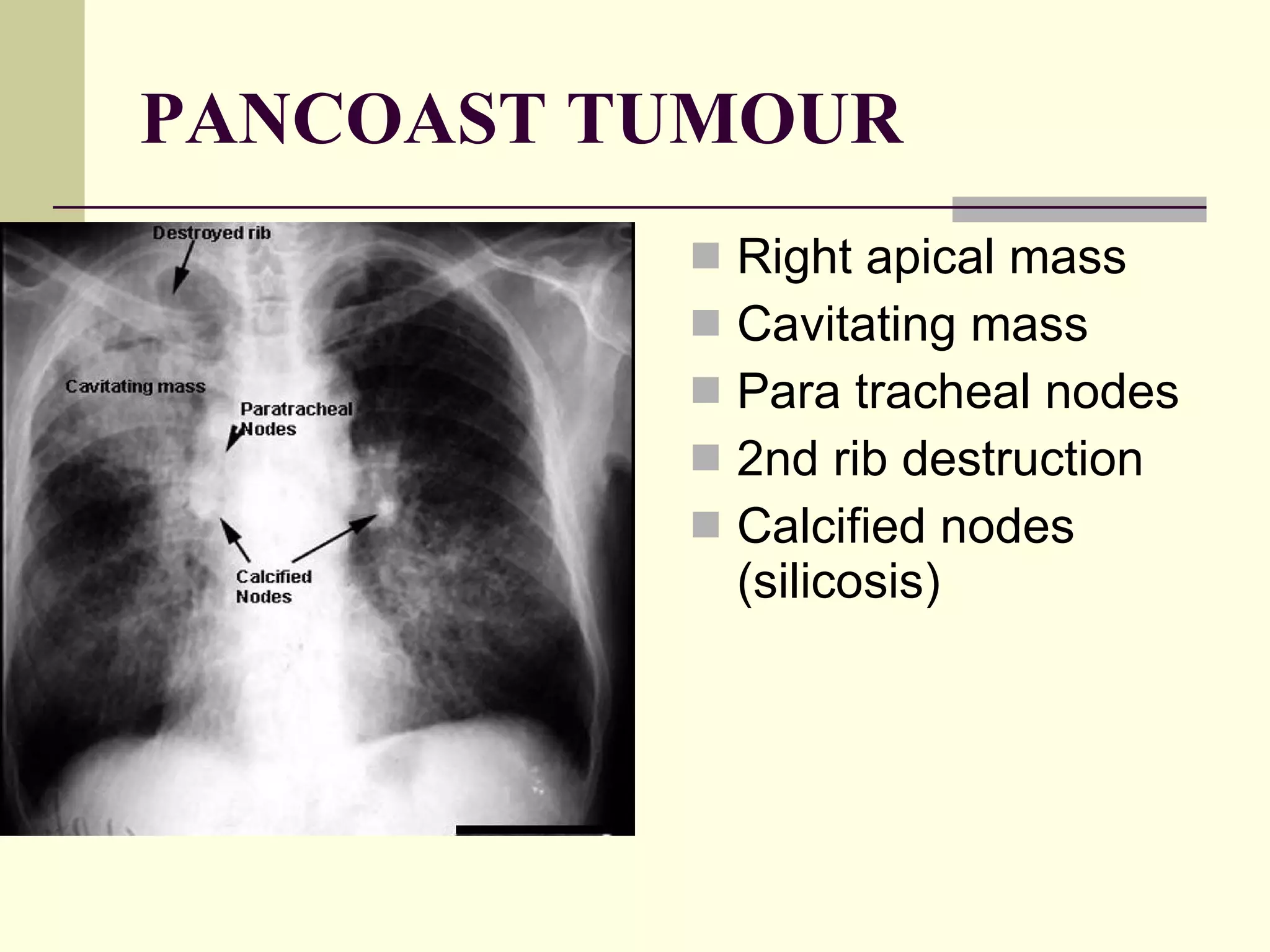 PANCOAST TUMOUR

Destroyed rib

Cavitating mass

Paratracheal Nodes

Calcified Nodes

Right apical mass
Cavitating mass
Para tracheal nodes
2nd rib destruction
Calcified nodes (silicosis)